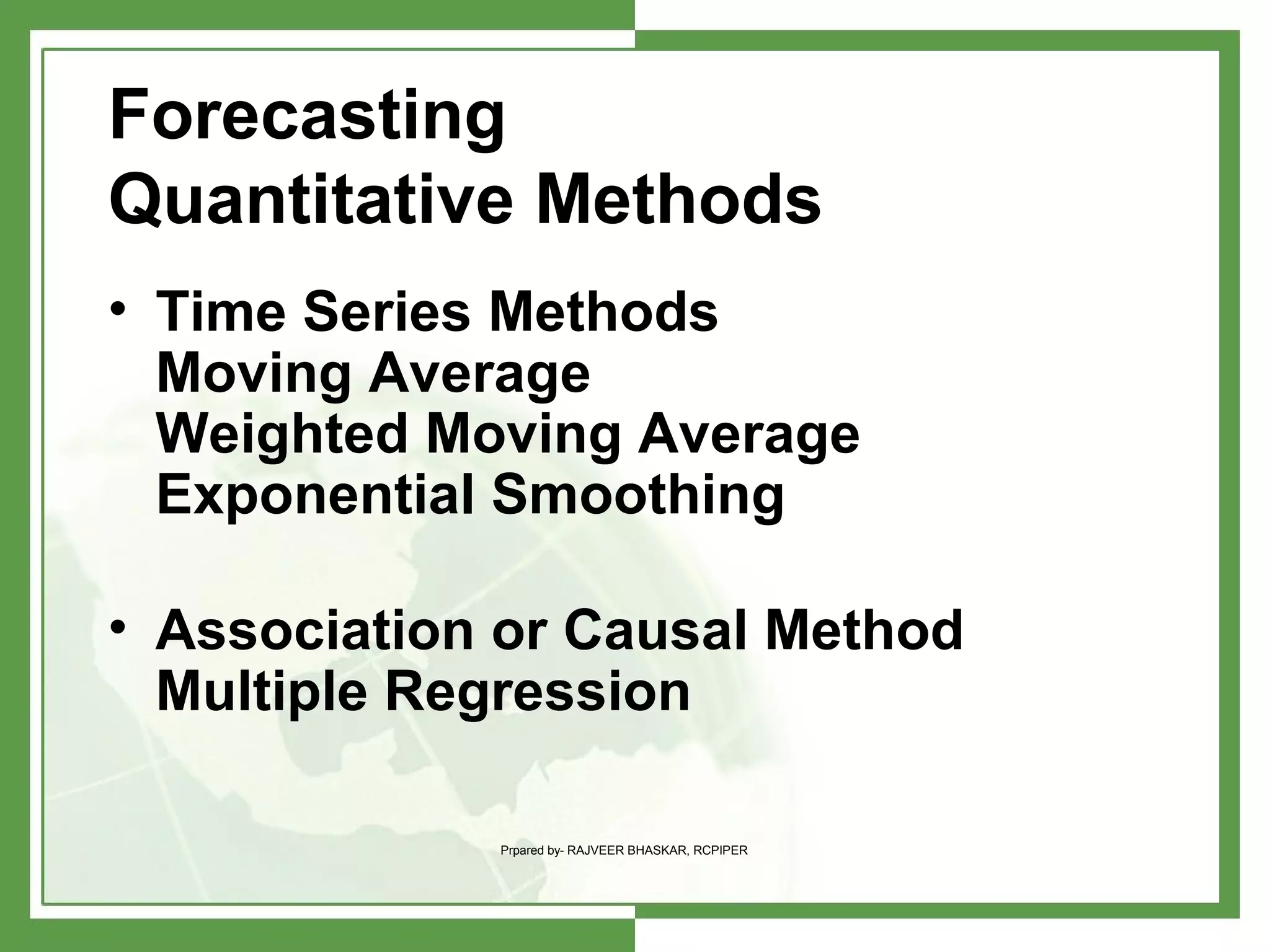 Forecasting
Quantitative Methods

• Time Series Methods
Moving Average
Weighted Moving Average
Exponential Smoothing

• Association or Causal Method
Multiple Regression

Prpared by- RAJVEER BHASKAR, RCPIPER